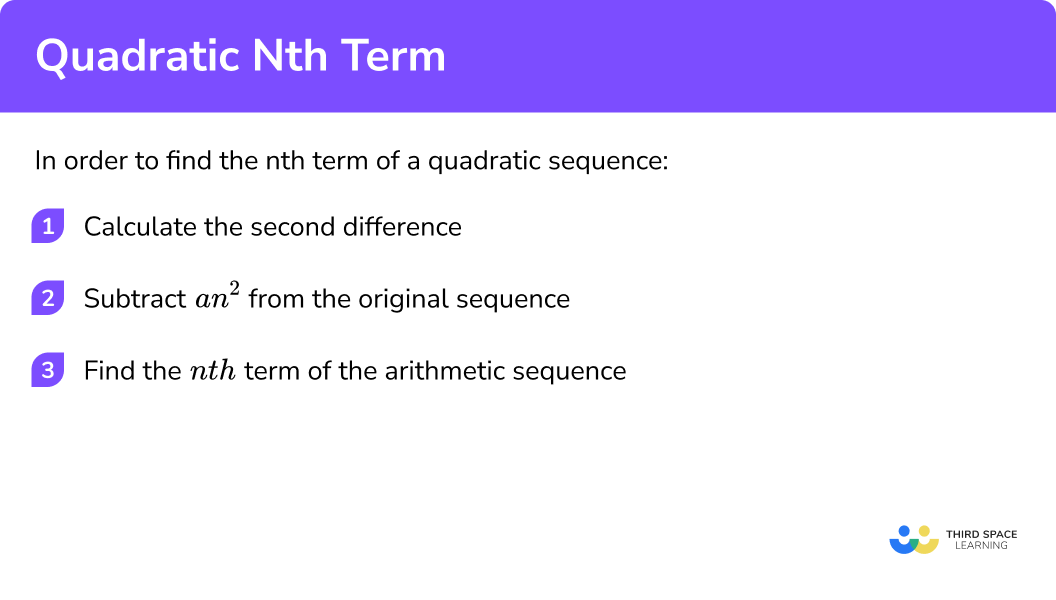 Quadratic Nth Term

In order to find the nth term of a quadratic sequence:

1 Calculate the second difference

2 Subtract $an^2$ from the original sequence

3 Find the $nth$ term of the arithmetic sequence

THIRD SPACE LEARNING